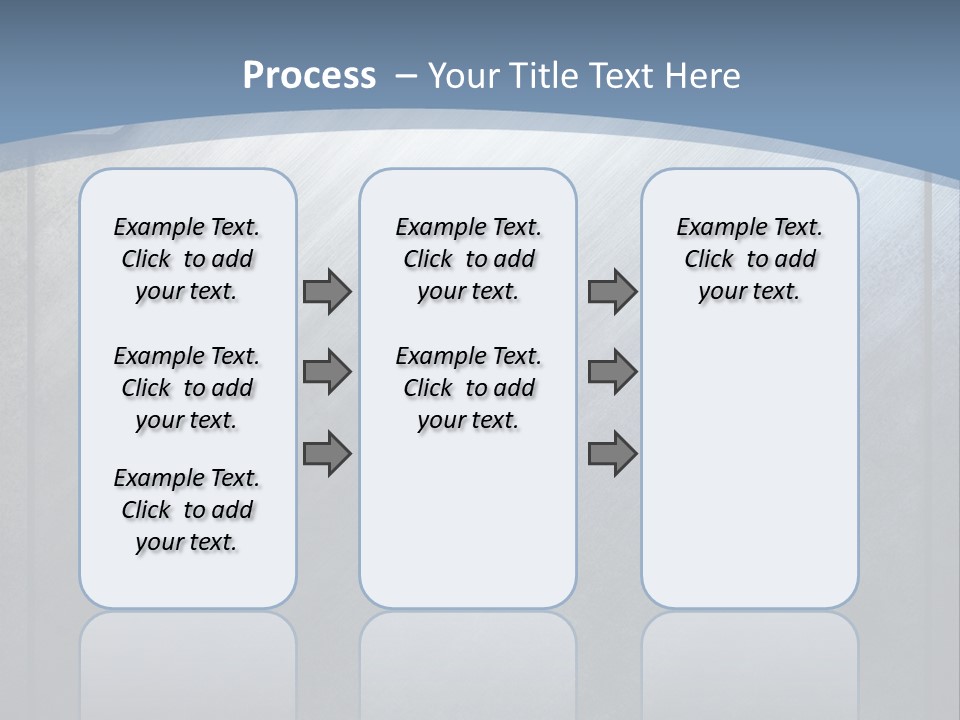 Process – Your Title Text Here

Example Text. Click to add your text.

Example Text. Click to add your text.

Example Text. Click to add your text.

Example Text. Click to add your text.

Example Text. Click to add your text.

Example Text. Click to add your text.